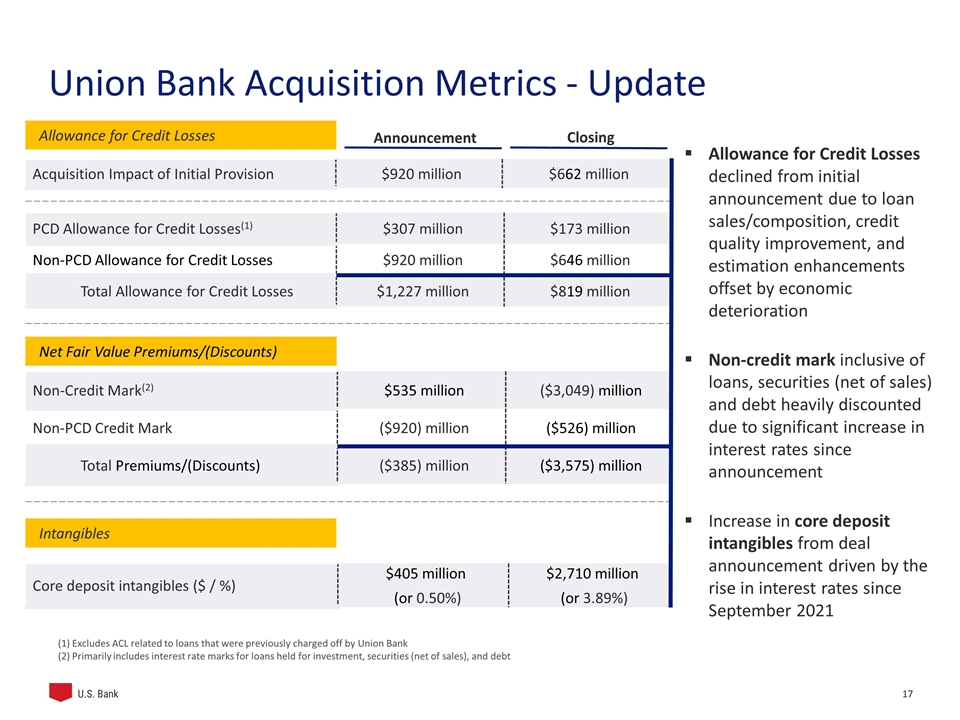 Union Bank Acquisition Metrics - Update

| Allowance for Credit Losses | Announcement | Closing |
|---|---|---|
| Acquisition Impact of Initial Provision | \$920 million | \$662 million |
| PCD Allowance for Credit Losses$^{(1)}$ | \$307 million | \$173 million |
| Non-PCD Allowance for Credit Losses | \$920 million | \$646 million |
| Total Allowance for Credit Losses | \$1,227 million | \$819 million |
| Net Fair Value Premiums/(Discounts) | | |
| Non-Credit Mark$^{(2)}$ | \$535 million | (\$3,049) million |
| Non-PCD Credit Mark | (\$920) million | (\$526) million |
| Total Premiums/(Discounts) | (\$385) million | (\$3,575) million |
| Intangibles | | |
| Core deposit intangibles (\$ / %) | \$405 million (or 0.50%) | \$2,710 million (or 3.89%) |

▪ Allowance for Credit Losses declined from initial announcement due to loan sales/composition, credit quality improvement, and estimation enhancements offset by economic deterioration

▪ Non-credit mark inclusive of loans, securities (net of sales) and debt heavily discounted due to significant increase in interest rates since announcement

▪ Increase in core deposit intangibles from deal announcement driven by the rise in interest rates since September 2021

(1) Excludes ACL related to loans that were previously charged off by Union Bank
(2) Primarily includes interest rate marks for loans held for investment, securities (net of sales), and debt

U.S. Bank

17